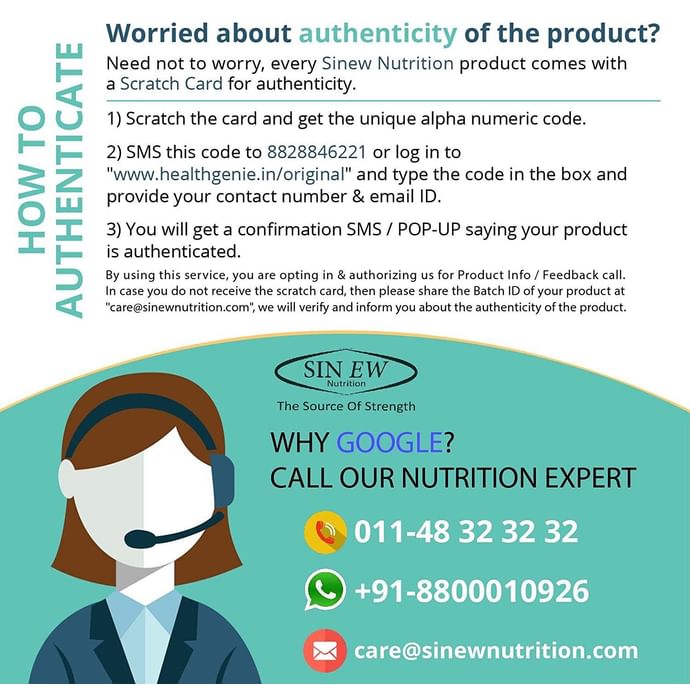 HOW TO AUTHENTICATE

Worried about authenticity of the product?

Need not to worry, every Sinew Nutrition product comes with a Scratch Card for authenticity.

1) Scratch the card and get the unique alpha numeric code.

2) SMS this code to 8828846221 or log in to "www.healthgenie.in/original" and type the code in the box and provide your contact number & email ID.

3) You will get a confirmation SMS / POP-UP saying your product is authenticated.

By using this service, you are opting in & authorizing us for Product Info / Feedback call. In case you do not receive the scratch card, then please share the Batch ID of your product at "care@sinewnutrition.com", we will verify and inform you about the authenticity of the product.

SIN EW
Nutrition
The Source Of Strength

WHY GOOGLE?
CALL OUR NUTRITION EXPERT

011-48 32 32 32

+91-8800010926

care@sinewnutrition.com